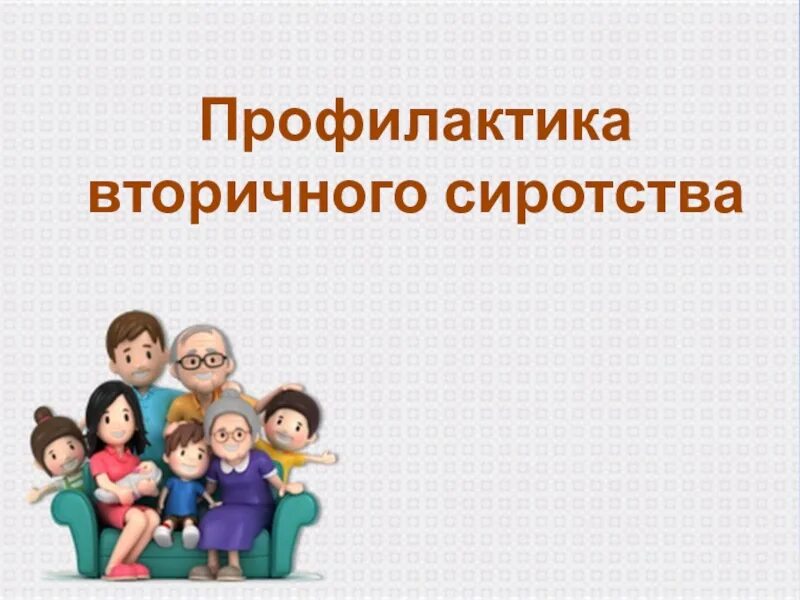 Профилактика вторичного сиротства